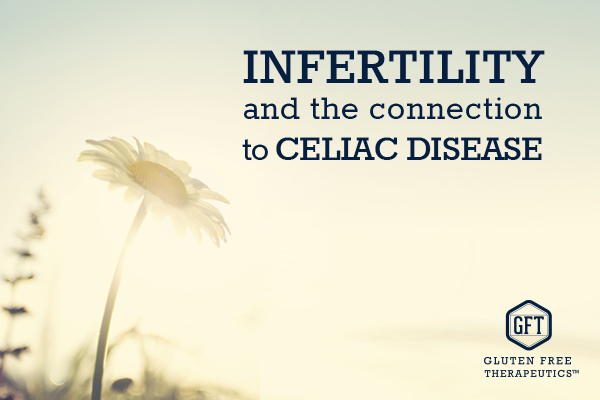 INFERTILITY
and the connection
to CELIAC DISEASE

GFT

GLUTEN FREE
THERAPEUTICS™